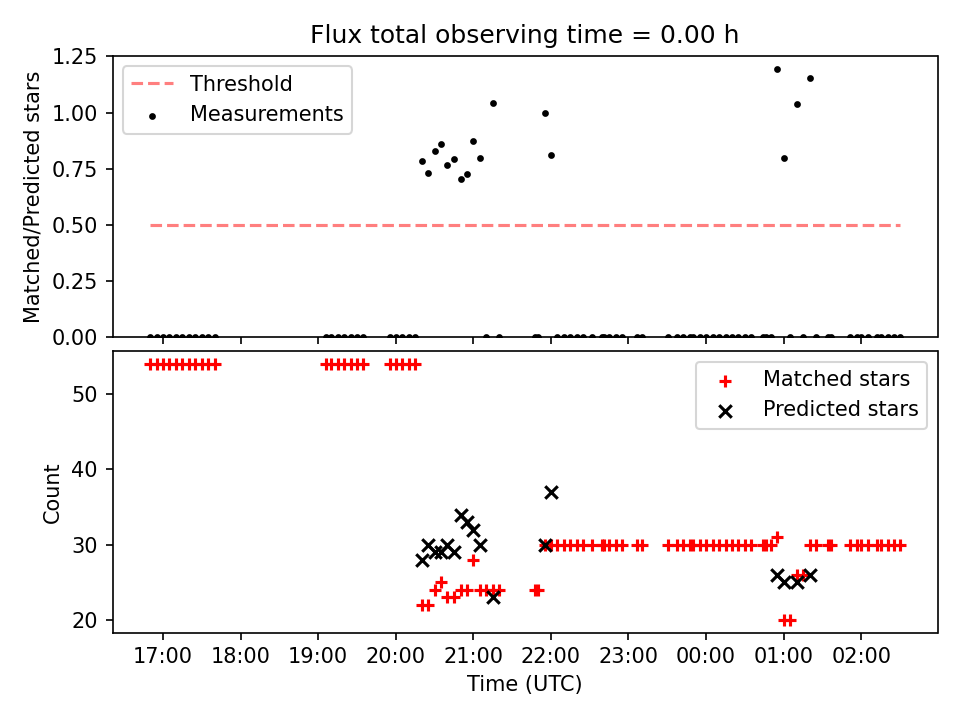 Flux total observing time = 0.00 h

Threshold
Measurements

Matched/Predicted stars

1.25
1.00
0.75
0.50
0.25
0.00

Matched stars
Predicted stars

Count

50
40
30
20

17:00 18:00 19:00 20:00 21:00 22:00 23:00 00:00 01:00 02:00

Time (UTC)